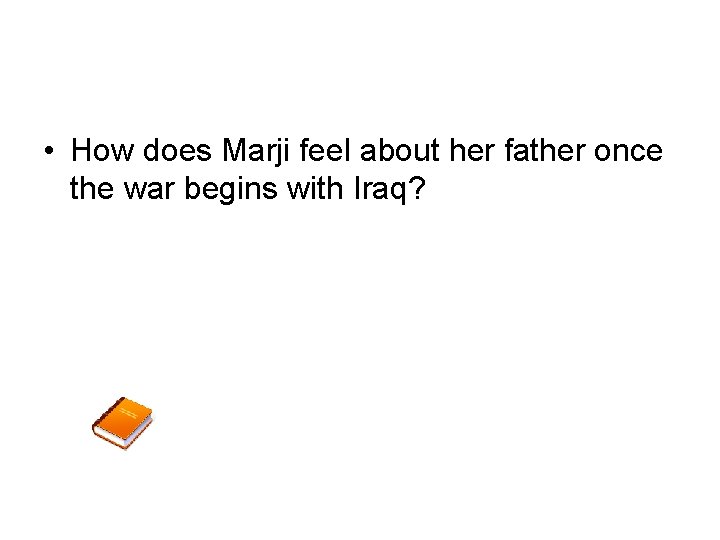 • How does Marji feel about her father once the war begins with Iraq?